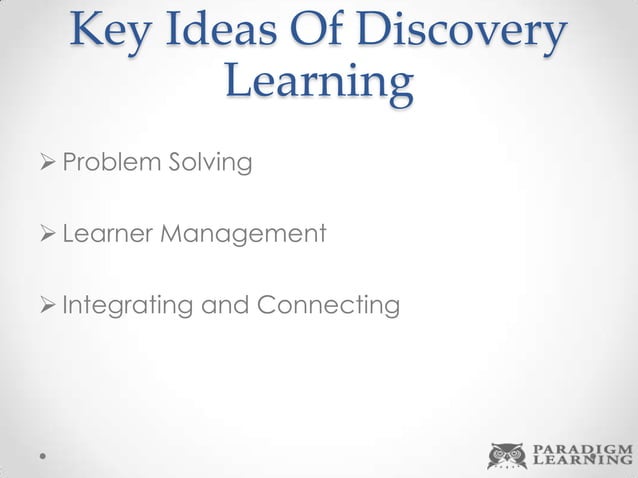 Key Ideas Of Discovery Learning

➢ Problem Solving

➢ Learner Management

➢ Integrating and Connecting

PARADIGM LEARNING